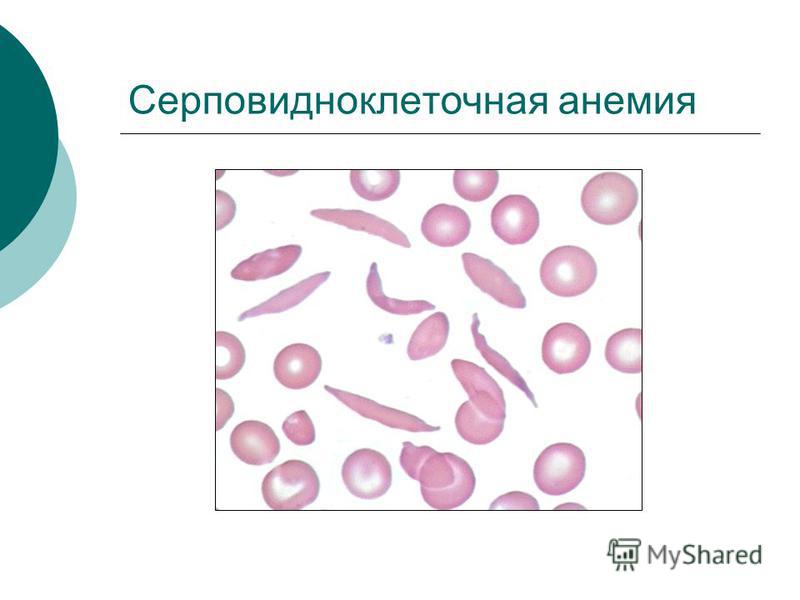 Серповидноклеточная анемия

MyShared